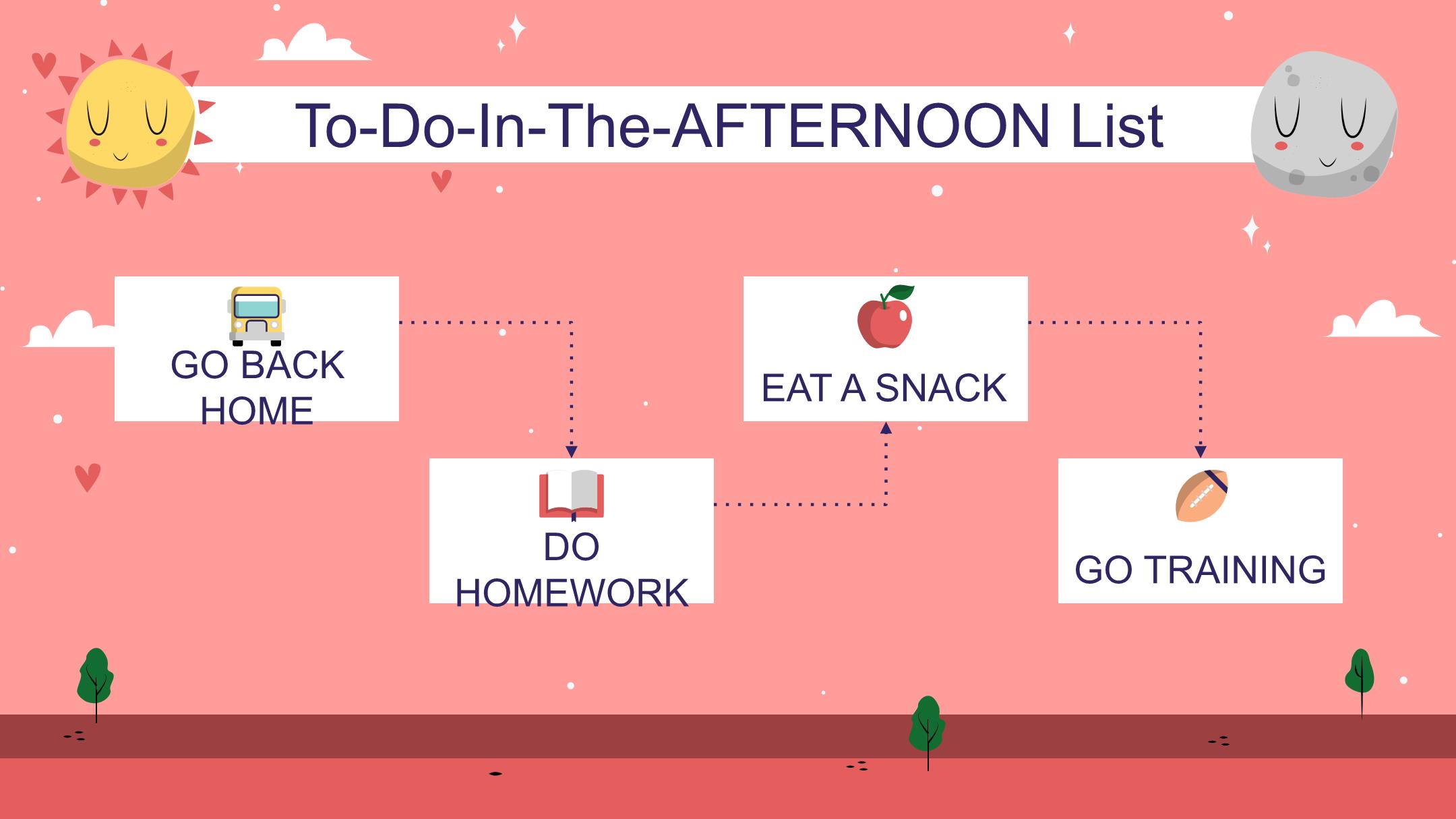 To-Do-In-The-AFTERNOON List

GO BACK HOME

DO HOMEWORK

EAT A SNACK

GO TRAINING